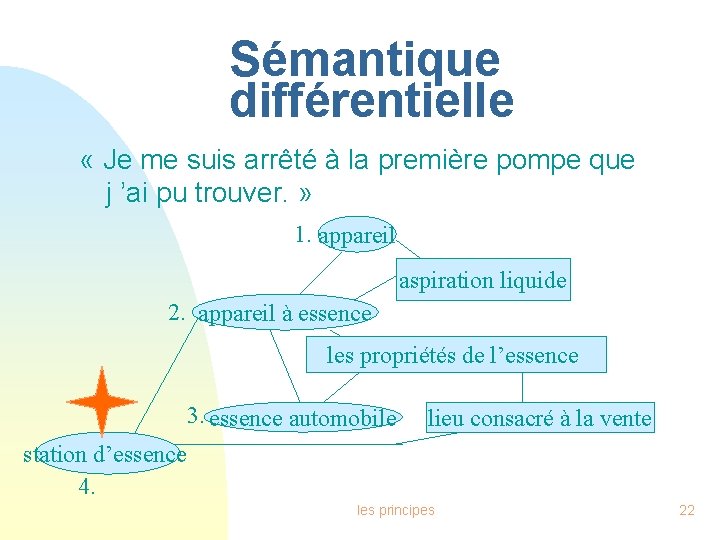 Sémantique différentielle

« Je me suis arrêté à la première pompe que j ’ai pu trouver. »

1. appareil

aspiration liquide

2. appareil à essence

les propriétés de l’essence

3. essence automobile

lieu consacré à la vente

station d’essence

4.

les principes

22